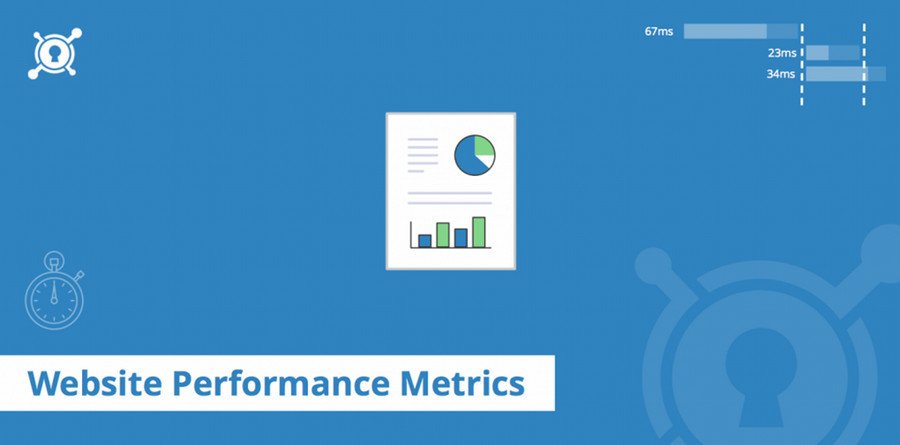 67ms
23ms
34ms

Website Performance Metrics